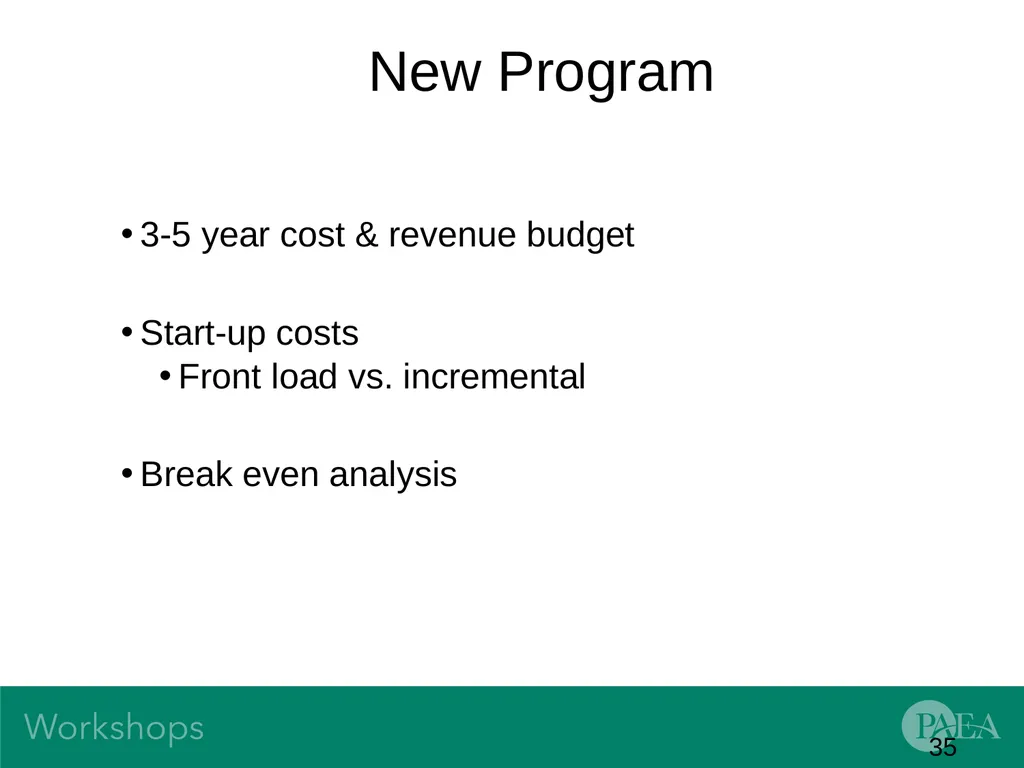 New Program

• 3-5 year cost & revenue budget

• Start-up costs
  • Front load vs. incremental

• Break even analysis

Workshops

PAEA

35